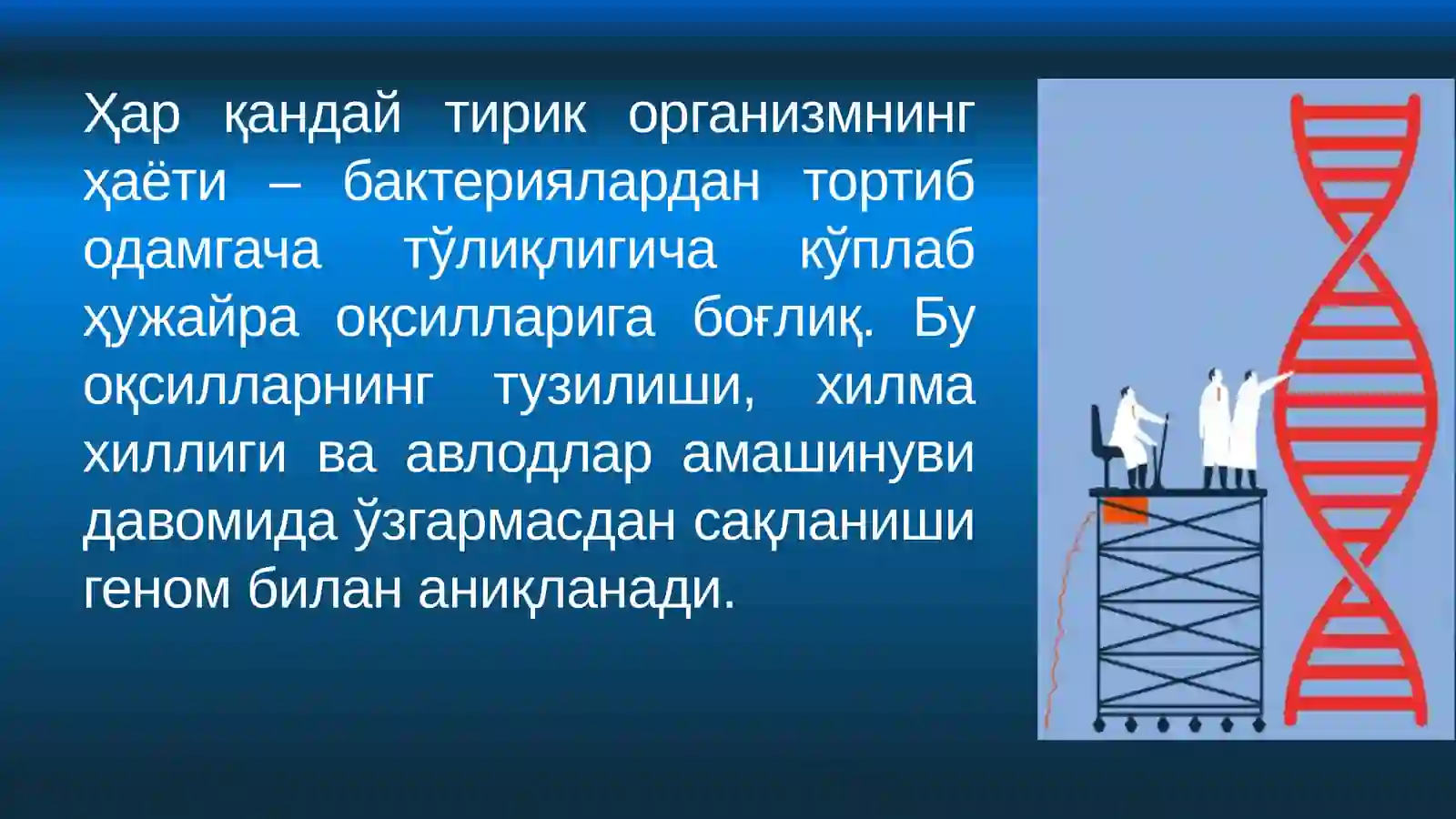 Ҳар қандай тирик организмнинг ҳаёти – бактериялардан тортиб одамгача тўлиқлигича кўплаб ҳужайра оқсилларига боғлиқ. Бу оқсилларнинг тузилиши, хилма хиллиги ва авлодлар амашинуви давомида ўзгармасдан сақланиши геном билан аниқланади.